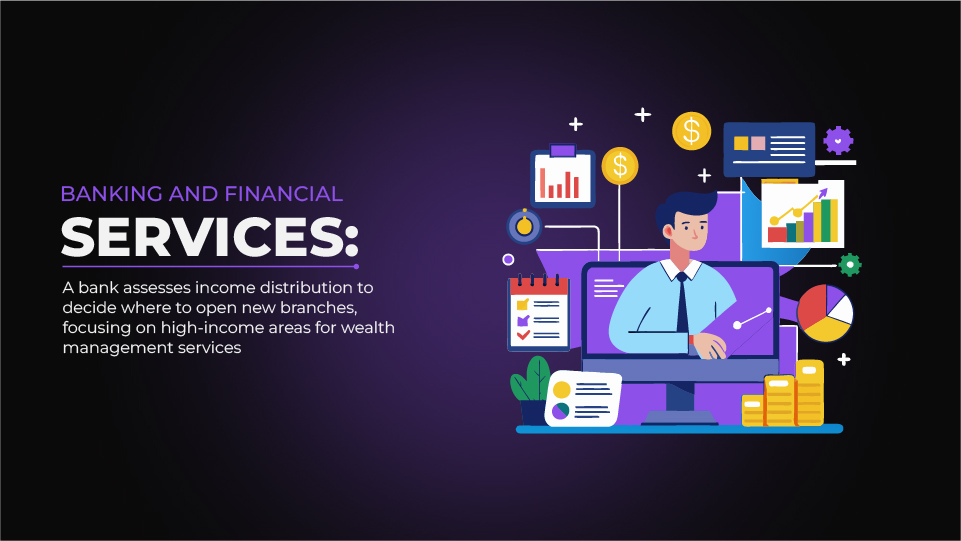 BANKING AND FINANCIAL

SERVICES:

A bank assesses income distribution to decide where to open new branches, focusing on high-income areas for wealth management services

$

$